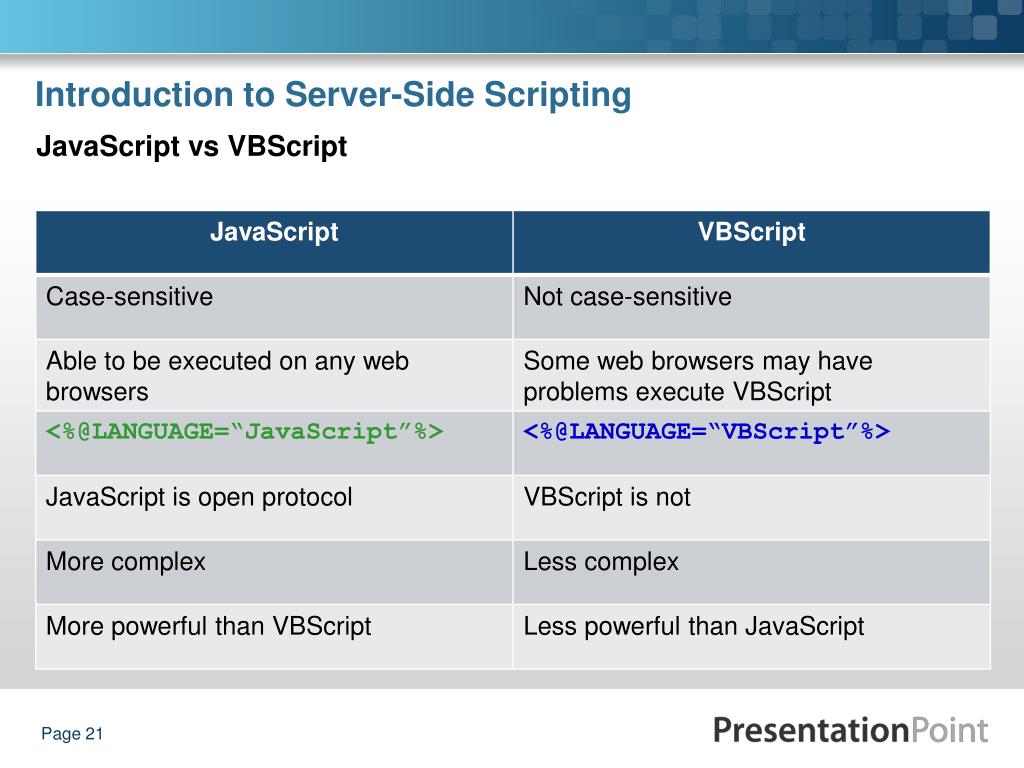 Introduction to Server-Side Scripting

JavaScript vs VBScript

| JavaScript | VBScript |
|---|---|
| Case-sensitive | Not case-sensitive |
| Able to be executed on any web browsers | Some web browsers may have problems execute VBScript |
| <%@LANGUAGE=“JavaScript”%> | <%@LANGUAGE=“VBScript”%> |
| JavaScript is open protocol | VBScript is not |
| More complex | Less complex |
| More powerful than VBScript | Less powerful than JavaScript |

Page 21

PresentationPoint